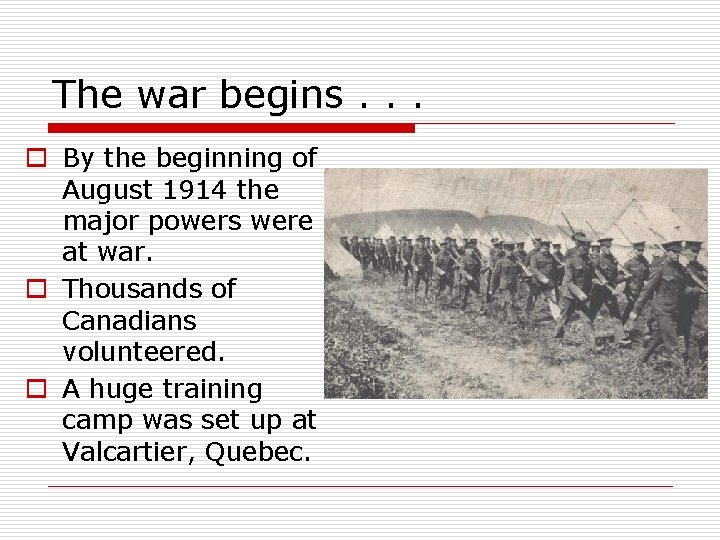 The war begins . . .

By the beginning of August 1914 the major powers were at war.

Thousands of Canadians volunteered.

A huge training camp was set up at Valcartier, Quebec.